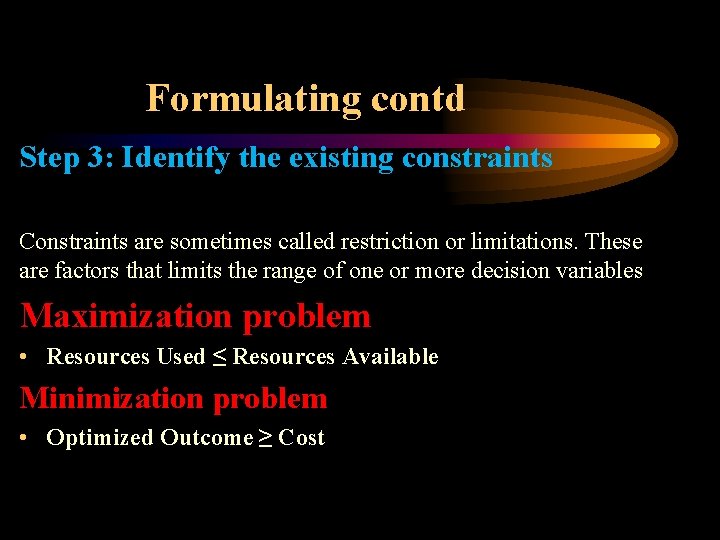 Formulating contd

Step 3: Identify the existing constraints

Constraints are sometimes called restriction or limitations. These are factors that limits the range of one or more decision variables

Maximization problem

• Resources Used $\leq$ Resources Available

Minimization problem

• Optimized Outcome $\geq$ Cost